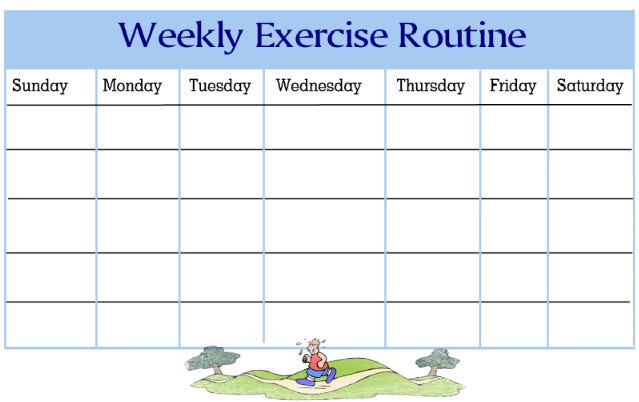 Weekly Exercise Routine

| Sunday | Monday | Tuesday | Wednesday | Thursday | Friday | Saturday |
|---|---|---|---|---|---|---|
| | | | | | | |
| | | | | | | |
| | | | | | | |
| | | | | | | |
| | | | | | | |